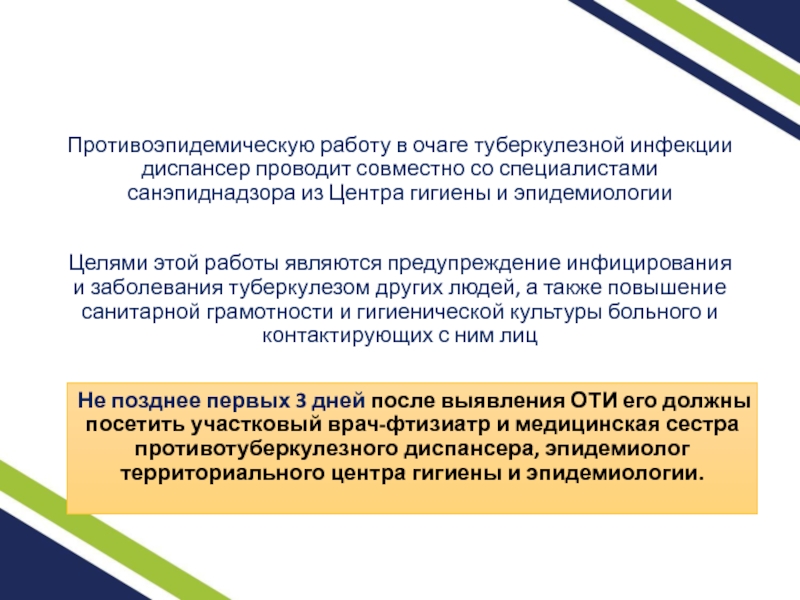 Противоэпидемическую работу в очаге туберкулезной инфекции диспансер проводит совместно со специалистами санэпиднадзора из Центра гигиены и эпидемиологии

Целями этой работы являются предупреждение инфицирования и заболевания туберкулезом других людей, а также повышение санитарной грамотности и гигиенической культуры больного и контактирующих с ним лиц

Не позднее первых 3 дней после выявления ОТИ его должны посетить участковый врач-фтизиатр и медицинская сестра противотуберкулезного диспансера, эпидемиолог территориального центра гигиены и эпидемиологии.